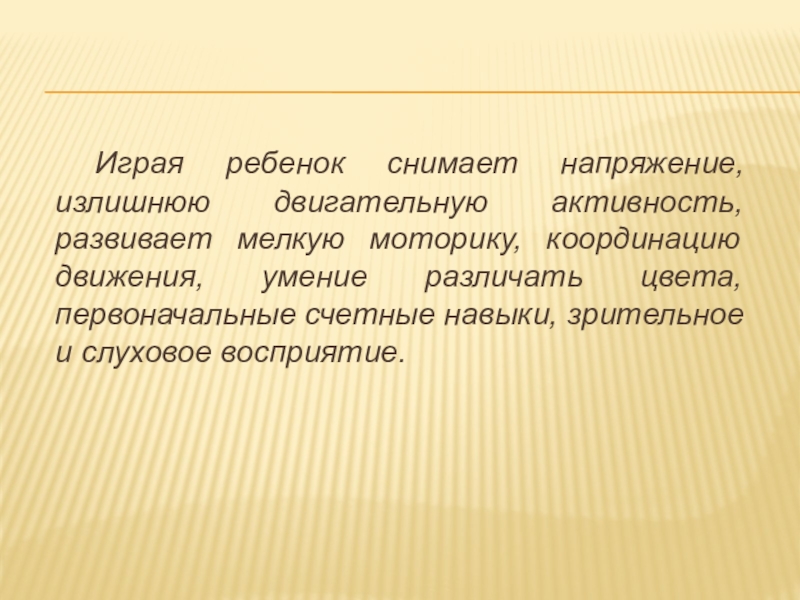 Играя ребенок снимает напряжение, излишнюю двигательную активность, развивает мелкую моторику, координацию движения, умение различать цвета, первоначальные счетные навыки, зрительное и слуховое восприятие.